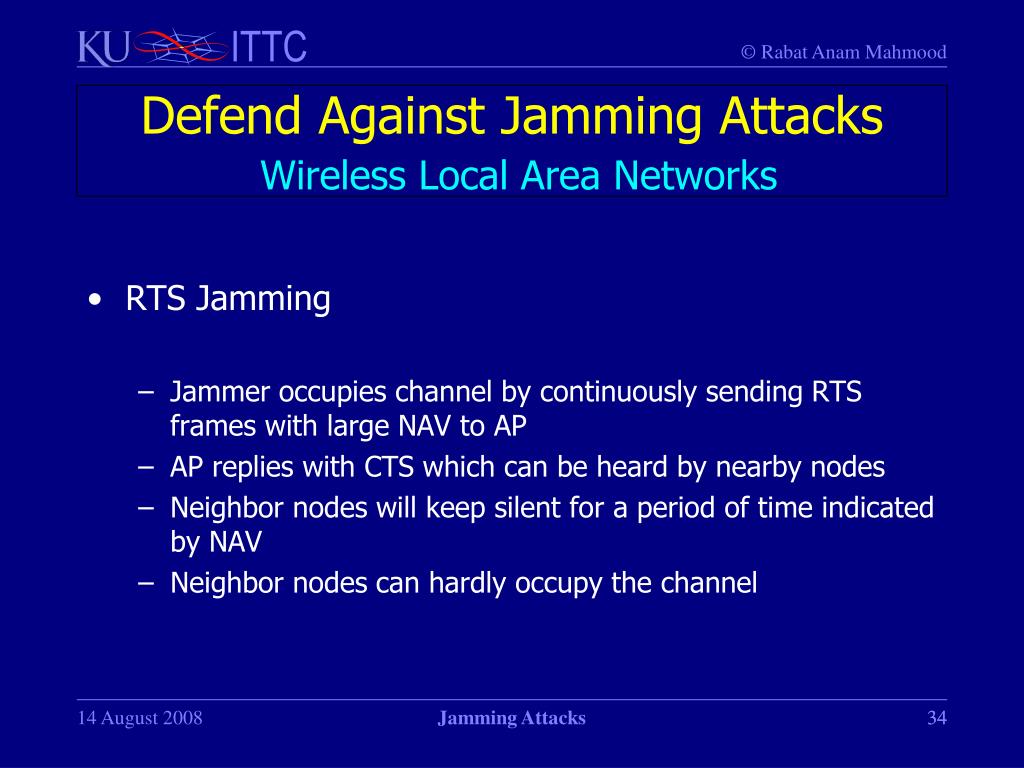 KU ITTC

© Rabat Anam Mahmood

Defend Against Jamming Attacks
Wireless Local Area Networks

• RTS Jamming

– Jammer occupies channel by continuously sending RTS frames with large NAV to AP
– AP replies with CTS which can be heard by nearby nodes
– Neighbor nodes will keep silent for a period of time indicated by NAV
– Neighbor nodes can hardly occupy the channel

14 August 2008

Jamming Attacks

34